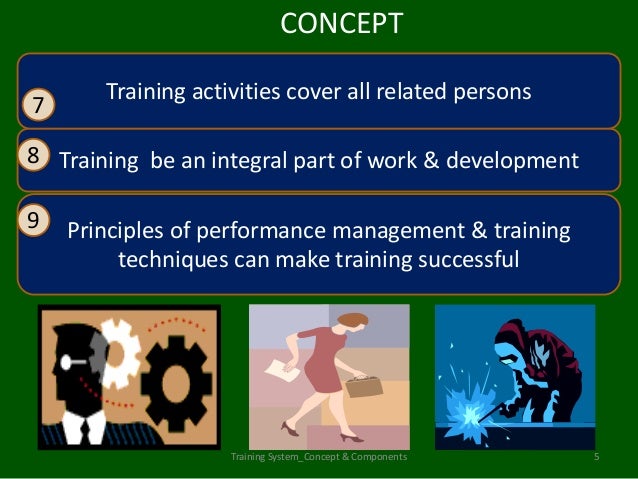 CONCEPT

7 Training activities cover all related persons

8 Training be an integral part of work & development

9 Principles of performance management & training techniques can make training successful

Training System_Concept & Components

5